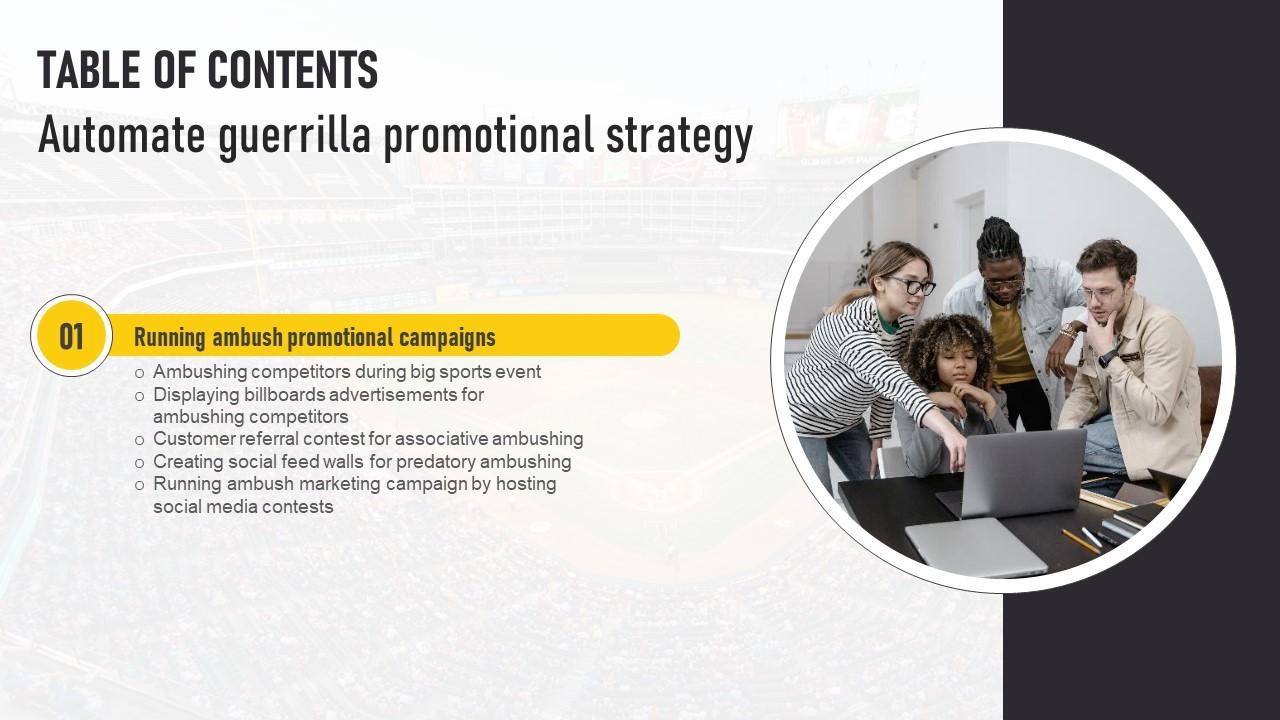 TABLE OF CONTENTS
Automate guerrilla promotional strategy

01 Running ambush promotional campaigns

o Ambushing competitors during big sports event
o Displaying billboards advertisements for ambushing competitors
o Customer referral contest for associative ambushing
o Creating social feed walls for predatory ambushing
o Running ambush marketing campaign by hosting social media contests